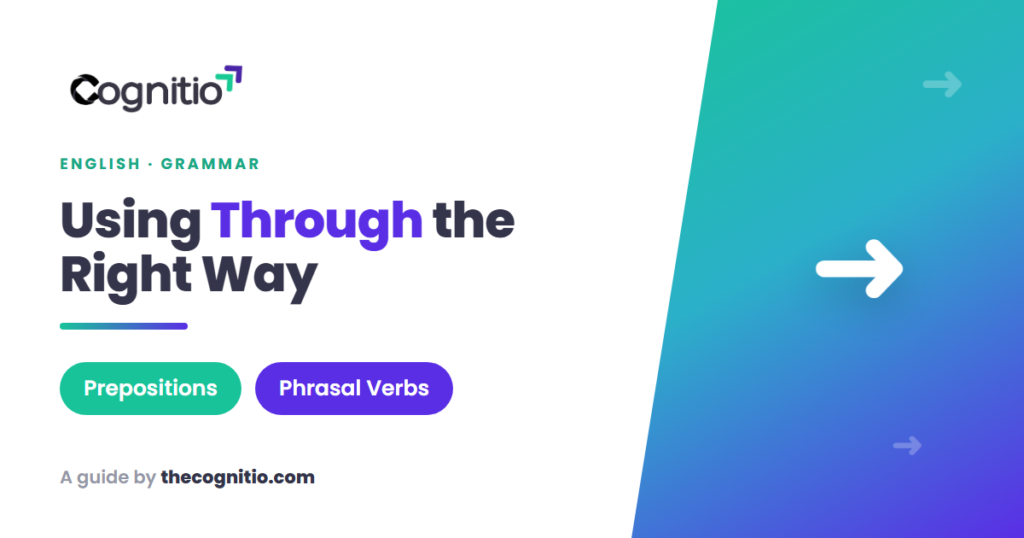 Cognitio

ENGLISH · GRAMMAR

Using Through the Right Way

Prepositions

Phrasal Verbs

A guide by thecognitio.com